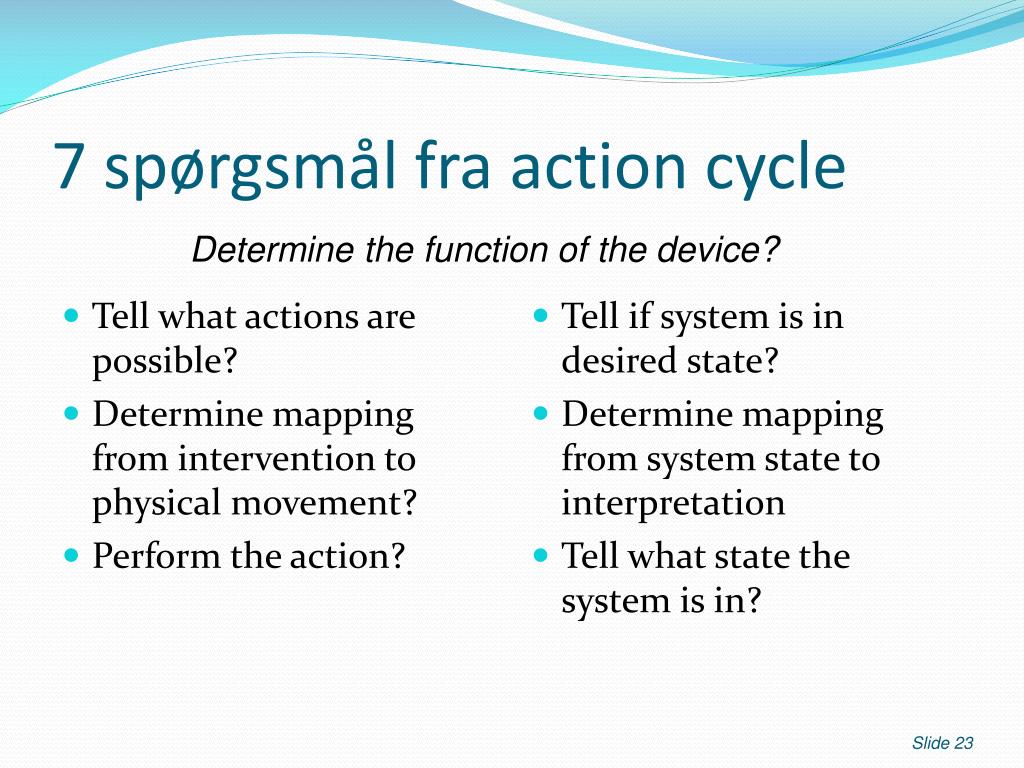 7 spørgsmål fra action cycle

Determine the function of the device?

- Tell what actions are possible?
- Determine mapping from intervention to physical movement?
- Perform the action?

- Tell if system is in desired state?
- Determine mapping from system state to interpretation
- Tell what state the system is in?

Slide 23